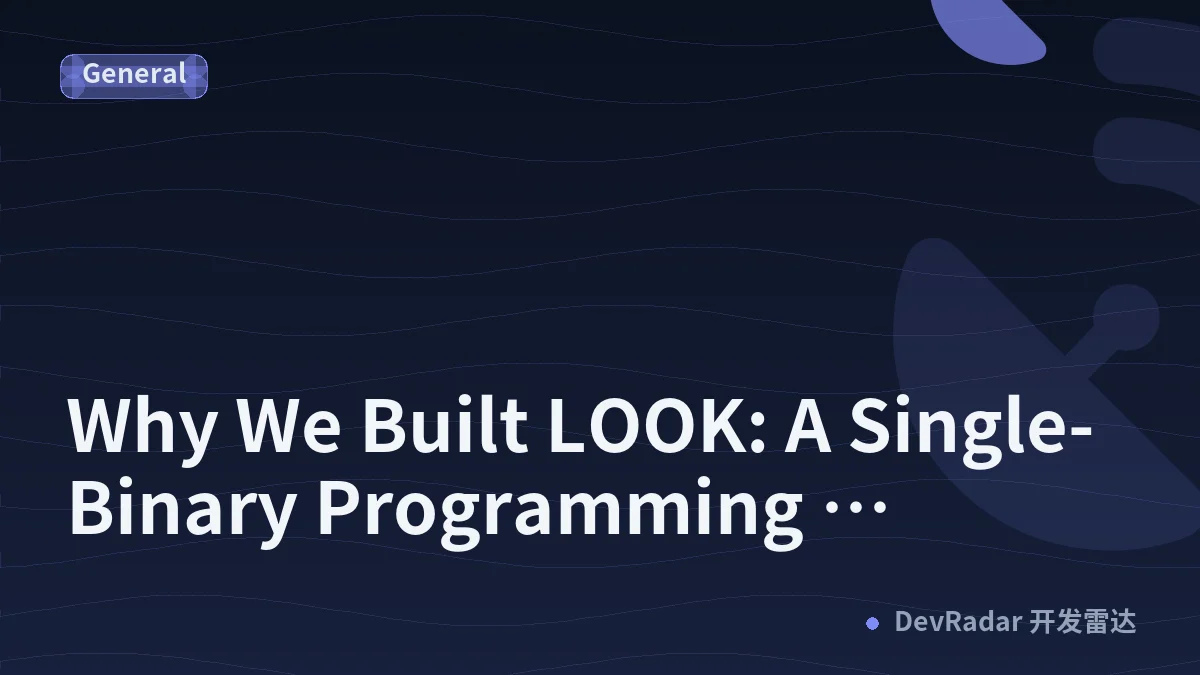 General

Why We Built LOOK: A Single-Binary Programming …

DevRadar 开发雷达